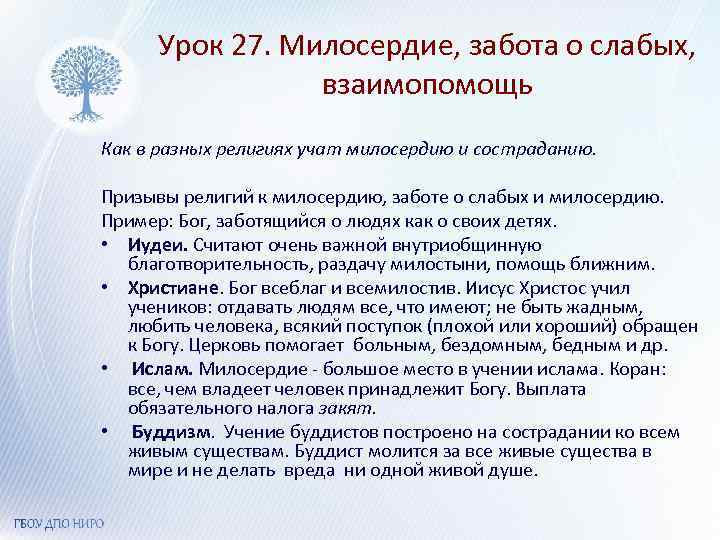 Урок 27. Милосердие, забота о слабых, взаимопомощь

Как в разных религиях учат милосердию и состраданию.

Призывы религий к милосердию, заботе о слабых и милосердию.
Пример: Бог, заботящийся о людях как о своих детях.

• Иудеи. Считают очень важной внутриобщинную благотворительность, раздачу милостыни, помощь ближним.
• Христиане. Бог всеблаг и всемилостив. Иисус Христос учил учеников: отдавать людям все, что имеют; не быть жадным, любить человека, всякий поступок (плохой или хороший) обращен к Богу. Церковь помогает больным, бездомным, бедным и др.
• Ислам. Милосердие - большое место в учении ислама. Коран: все, чем владеет человек принадлежит Богу. Выплата обязательного налога закят.
• Буддизм. Учение буддистов построено на сострадании ко всем живым существам. Буддист молится за все живые существа в мире и не делать вреда ни одной живой душе.

ГБОУ ДПО НИРО